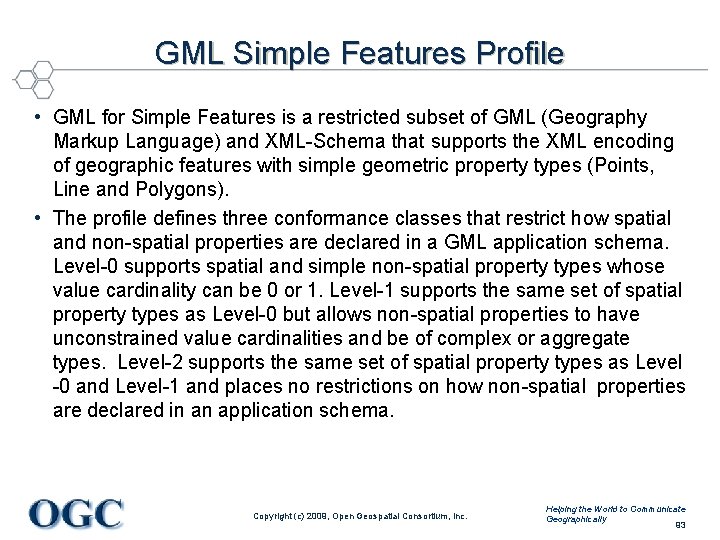 GML Simple Features Profile

• GML for Simple Features is a restricted subset of GML (Geography Markup Language) and XML-Schema that supports the XML encoding of geographic features with simple geometric property types (Points, Line and Polygons).

• The profile defines three conformance classes that restrict how spatial and non-spatial properties are declared in a GML application schema. Level-0 supports spatial and simple non-spatial property types whose value cardinality can be 0 or 1. Level-1 supports the same set of spatial property types as Level-0 but allows non-spatial properties to have unconstrained value cardinalities and be of complex or aggregate types. Level-2 supports the same set of spatial property types as Level -0 and Level-1 and places no restrictions on how non-spatial properties are declared in an application schema.

OGC

Copyright (c) 2008, Open Geospatial Consortium, Inc.

Helping the World to Communicate Geographically

93